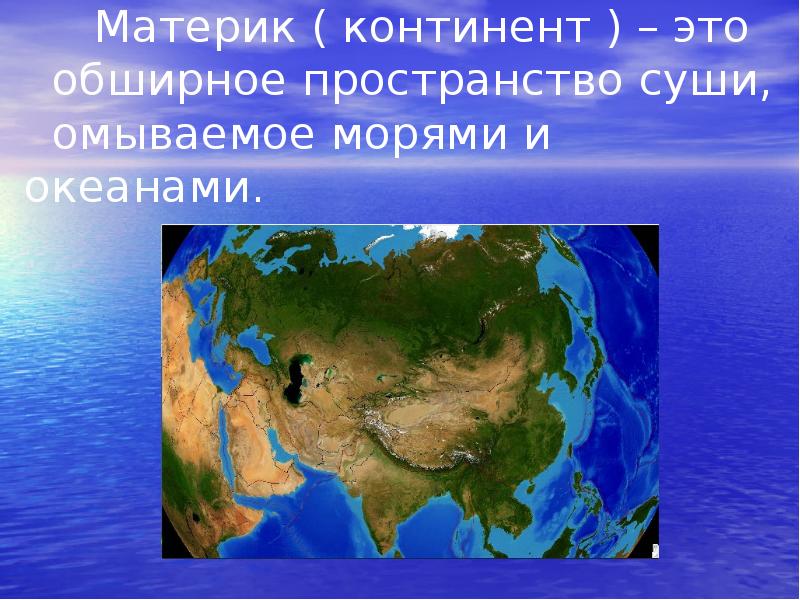 Материк ( континент ) – это обширное пространство суши, омываемое морями и океанами.